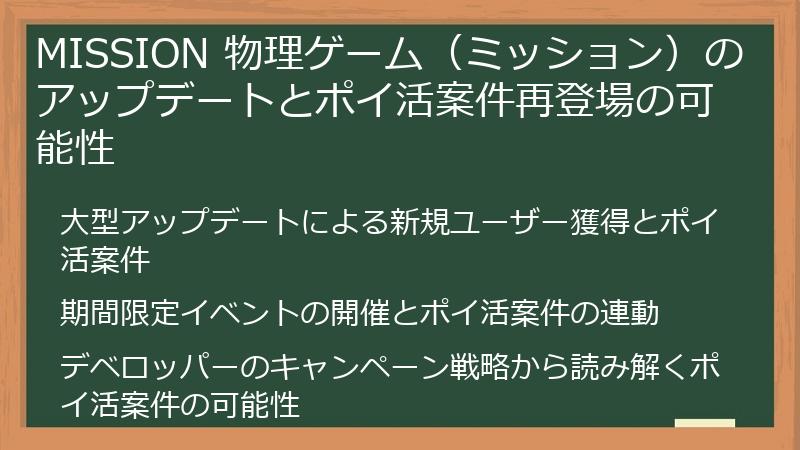 MISSION 物理ゲーム（ミッション）のアップデートとポイ活案件再登場の可能性

大型アップデートによる新規ユーザー獲得とポイ活案件

期間限定イベントの開催とポイ活案件の連動

デベロッパーのキャンペーン戦略から読み解くポイ活案件の可能性